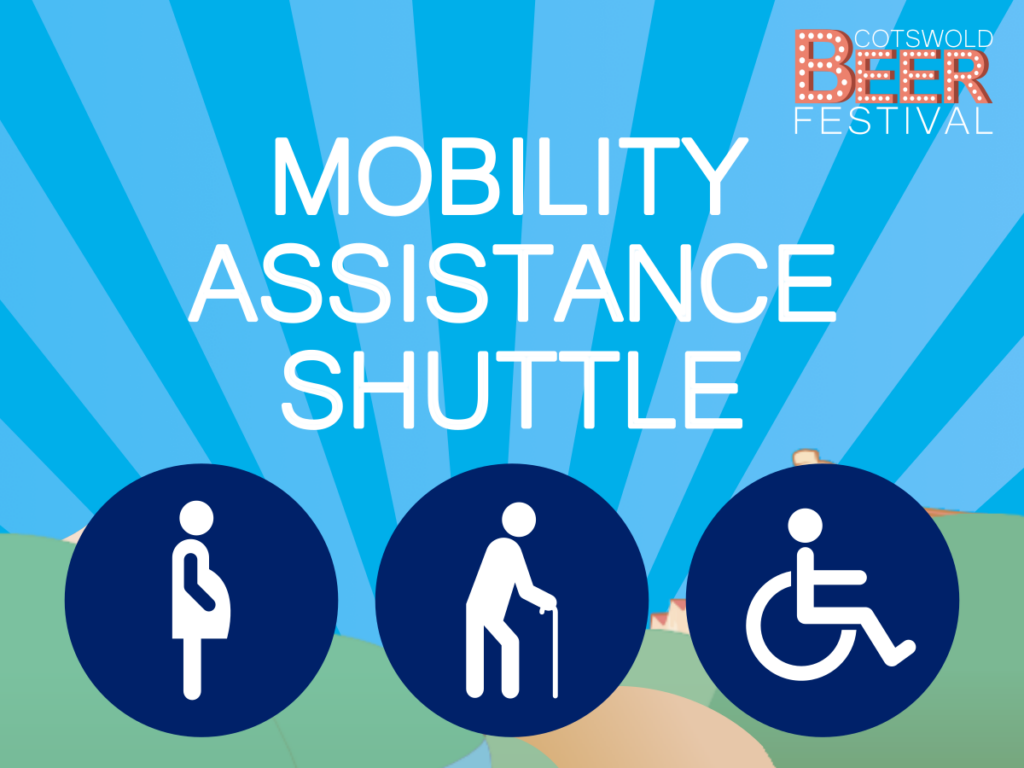 COTSWOLD
BEER
FESTIVAL

MOBILITY
ASSISTANCE
SHUTTLE